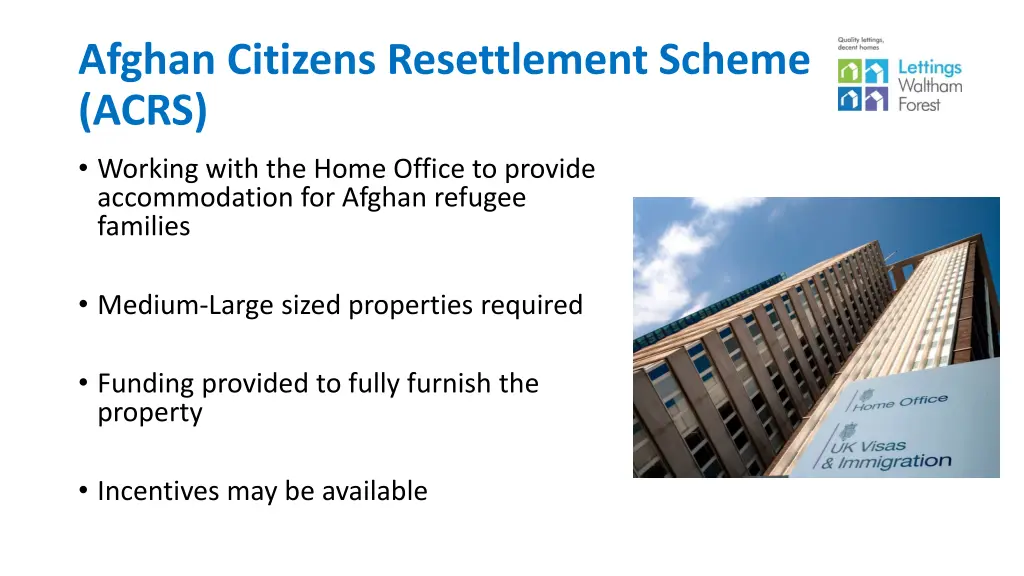 Afghan Citizens Resettlement Scheme (ACRS)

Quality lettings, decent homes

Lettings Waltham Forest

• Working with the Home Office to provide accommodation for Afghan refugee families

• Medium-Large sized properties required

• Funding provided to fully furnish the property

• Incentives may be available

Home Office

UK Visas & Immigration